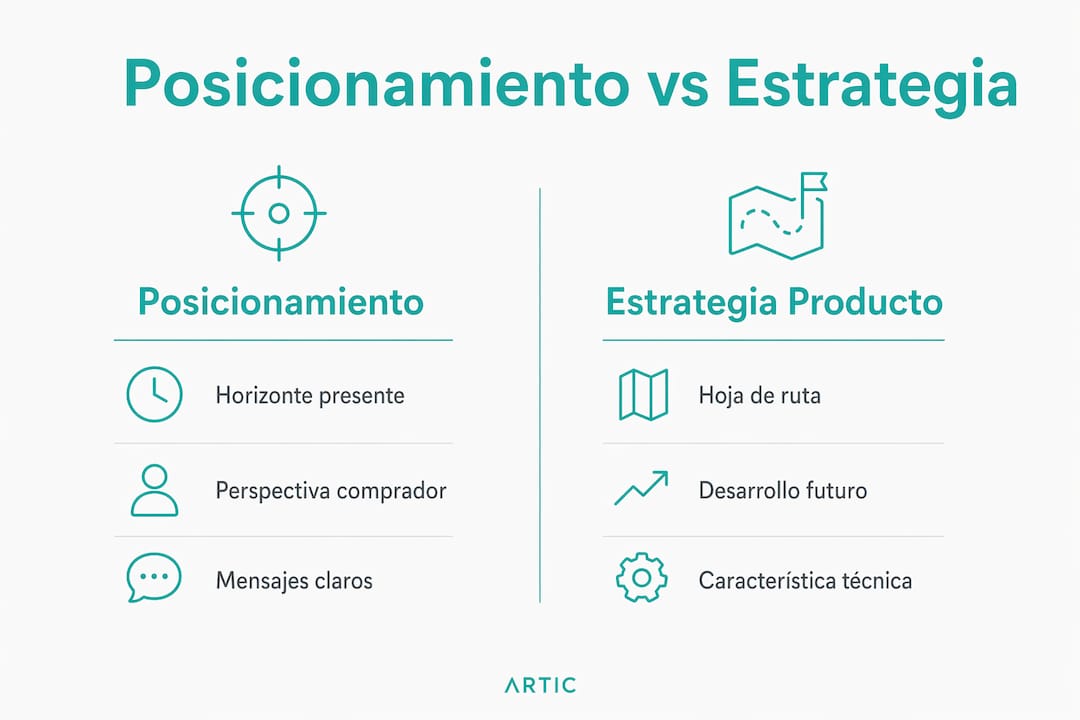 Posicionamiento vs Estrategia

Posicionamiento

Horizonte presente

Perspectiva comprador

Mensajes claros

Estrategia Producto

Hoja de ruta

Desarrollo futuro

Característica técnica

ARTIC